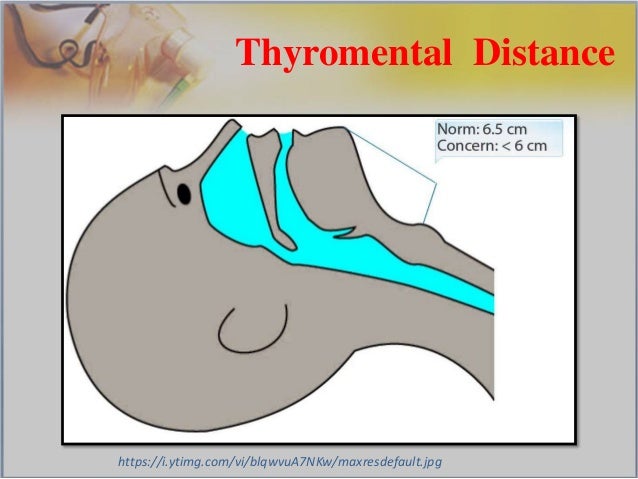 Thyromental Distance

Norm: 6.5 cm
Concern: < 6 cm

https://i.ytimg.com/vi/blqwvuA7NKw/maxresdefault.jpg